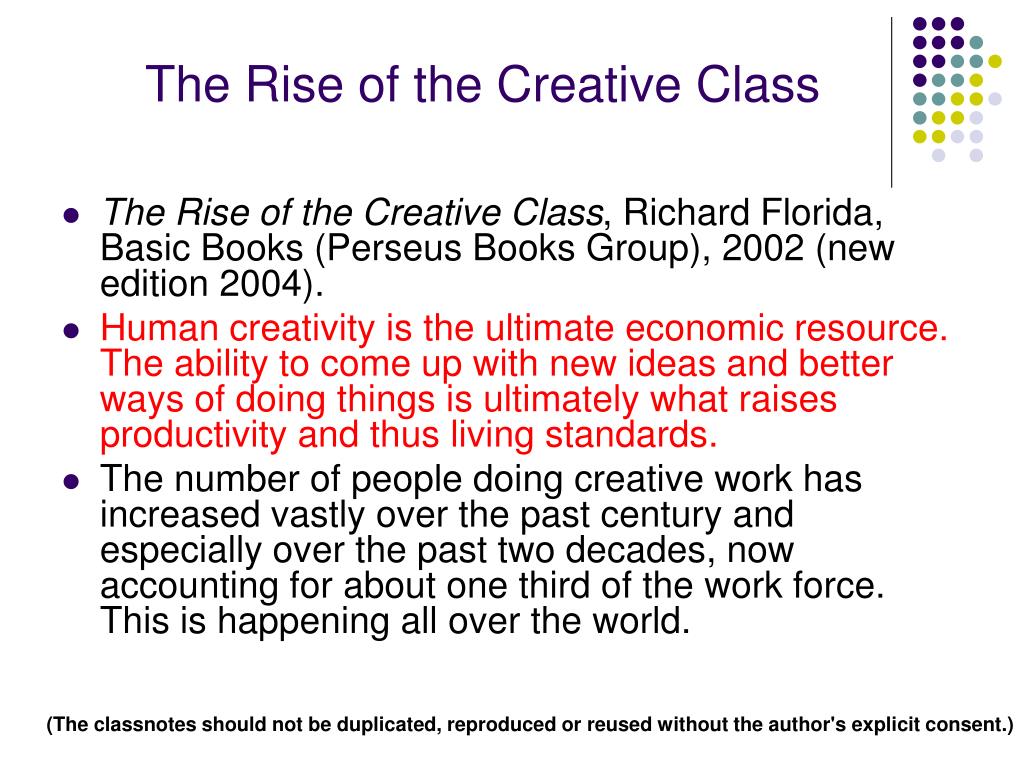 The Rise of the Creative Class

- The Rise of the Creative Class, Richard Florida, Basic Books (Perseus Books Group), 2002 (new edition 2004).
- Human creativity is the ultimate economic resource. The ability to come up with new ideas and better ways of doing things is ultimately what raises productivity and thus living standards.
- The number of people doing creative work has increased vastly over the past century and especially over the past two decades, now accounting for about one third of the work force. This is happening all over the world.

(The classnotes should not be duplicated, reproduced or reused without the author's explicit consent.)